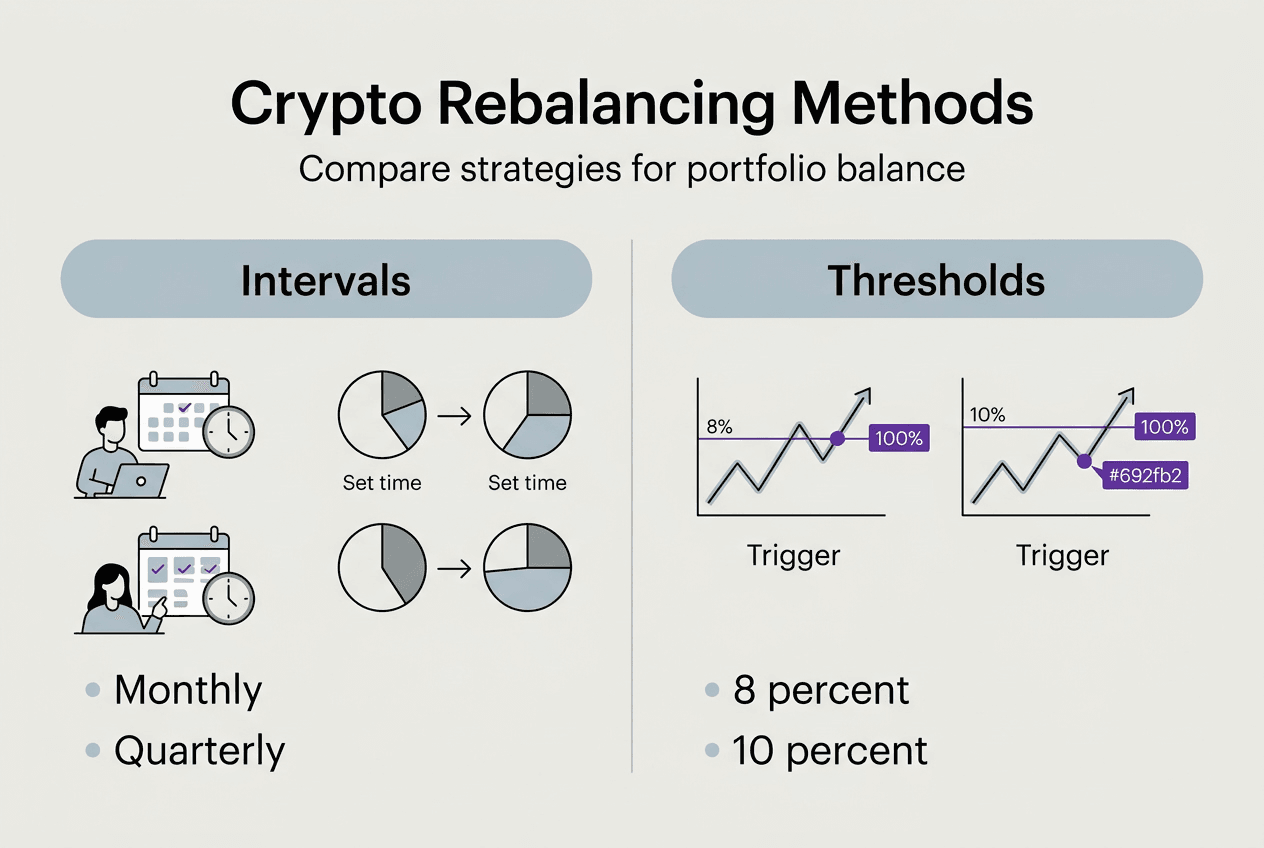 Crypto Rebalancing Methods

Compare strategies for portfolio balance

Intervals

Set time

Set time

- Monthly
- Quarterly

Thresholds

8%

100%

Trigger

10%

100%

#692fb2

Trigger

- 8 percent
- 10 percent